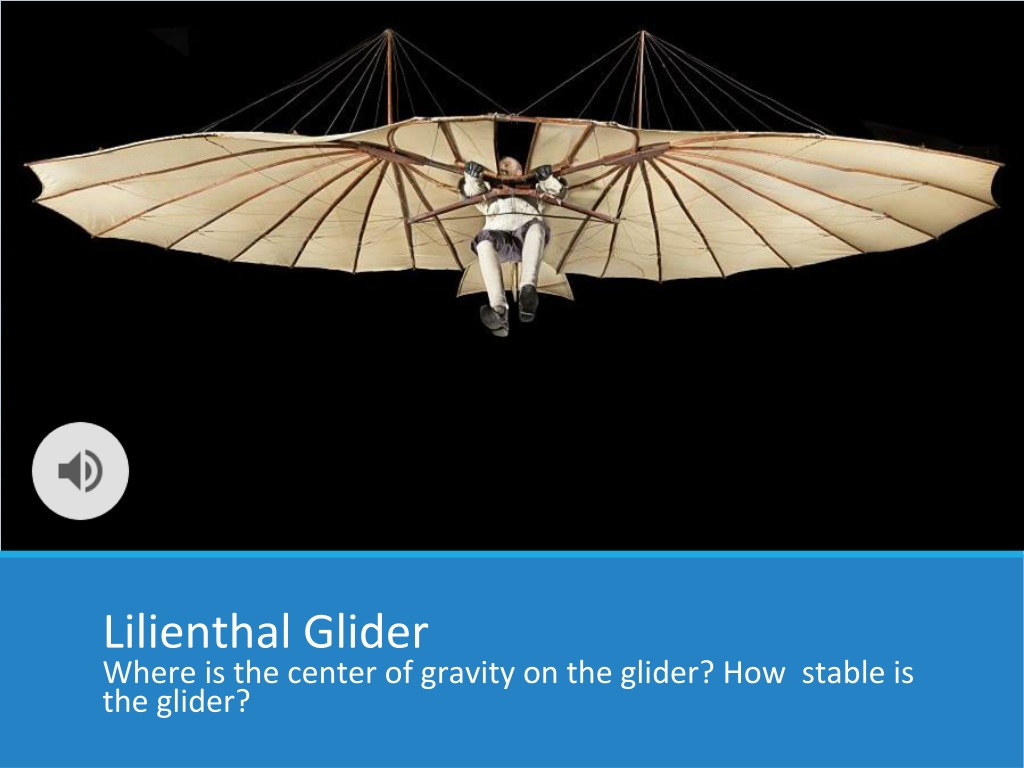 Lilienthal Glider
Where is the center of gravity on the glider? How stable is the glider?